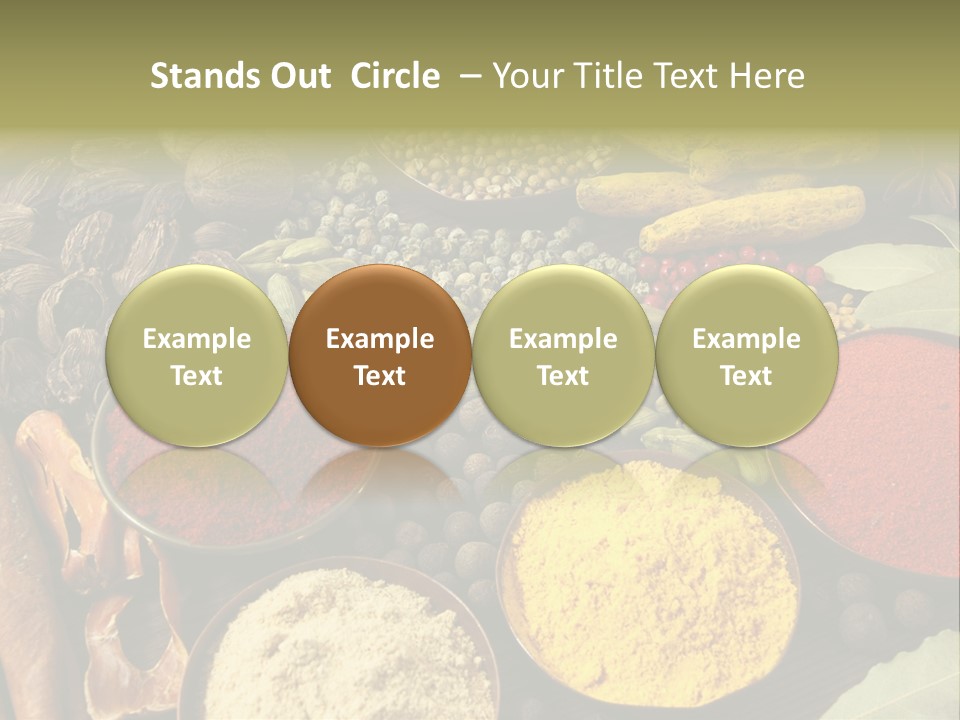 Stands Out  Circle  – Your Title Text Here

Example Text

Example Text

Example Text

Example Text